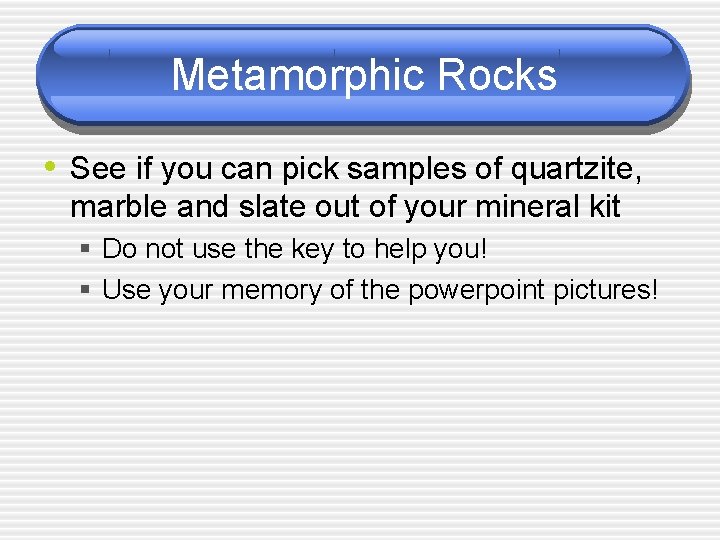 Metamorphic Rocks

• See if you can pick samples of quartzite, marble and slate out of your mineral kit
  ▪ Do not use the key to help you!
  ▪ Use your memory of the powerpoint pictures!